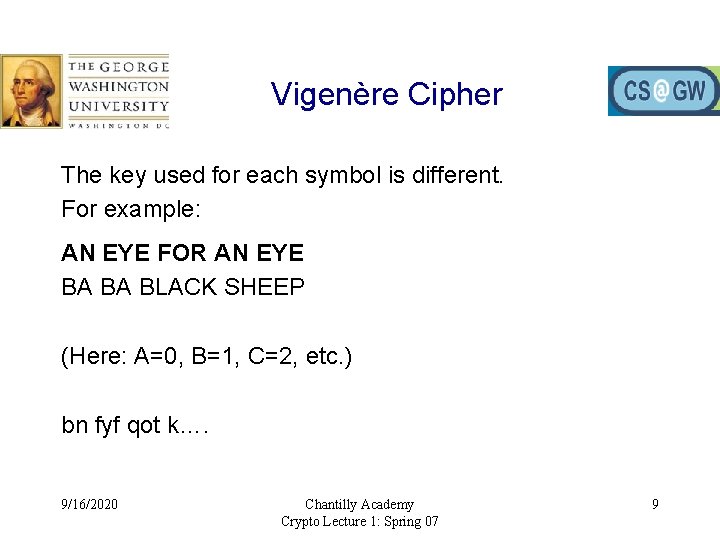 THE GEORGE WASHINGTON UNIVERSITY WASHINGTON DC

Vigenère Cipher

CS@GW

The key used for each symbol is different.
For example:

**AN EYE FOR AN EYE**
BA BA BLACK SHEEP

(Here: A=0, B=1, C=2, etc.)

bn fyf qot k….

9/16/2020

Chantilly Academy
Crypto Lecture 1: Spring 07

9